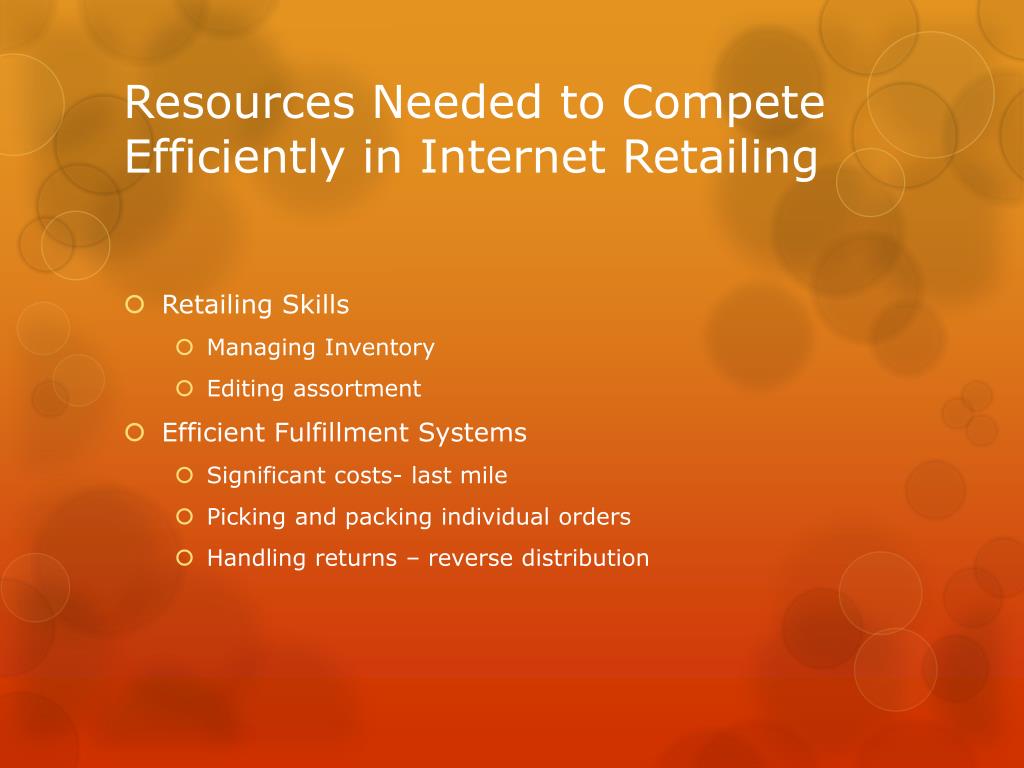 Resources Needed to Compete Efficiently in Internet Retailing

Retailing Skills
Managing Inventory
Editing assortment
Efficient Fulfillment Systems
Significant costs- last mile
Picking and packing individual orders
Handling returns – reverse distribution